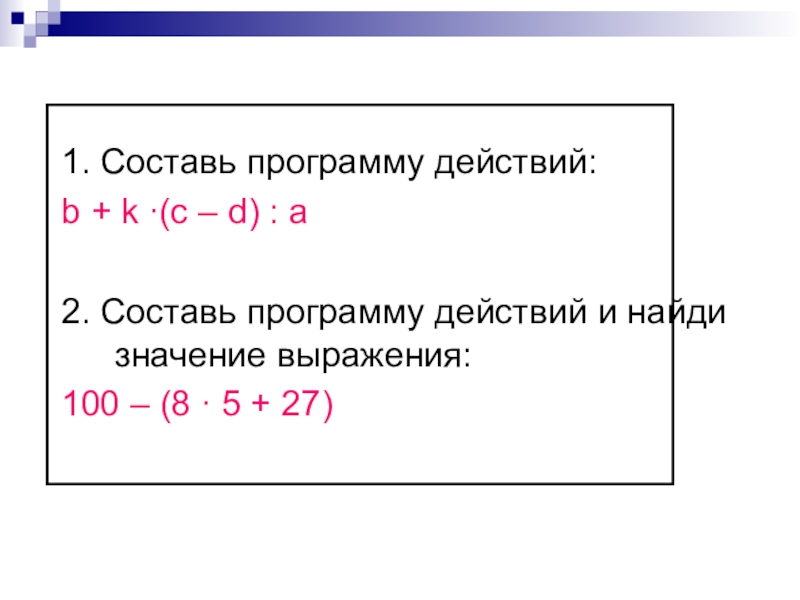 1. Составь программу действий:

$b + k \cdot (c - d) : a$

2. Составь программу действий и найди значение выражения:

$100 - (8 \cdot 5 + 27)$